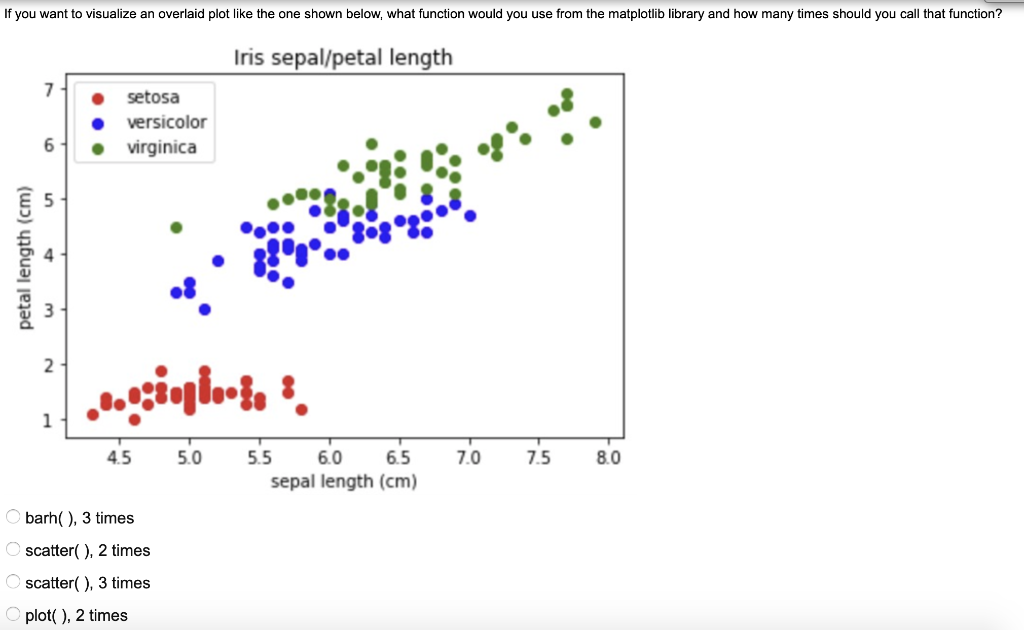 If you want to visualize an overlaid plot like the one shown below, what function would you use from the matplotlib library and how many times should you call that function?

Iris sepal/petal length

setosa
versicolor
virginica

petal length (cm)

7
6
5
4
3
2
1

4.5 5.0 5.5 6.0 6.5 7.0 7.5 8.0

sepal length (cm)

barh( ), 3 times

scatter( ), 2 times

scatter( ), 3 times

plot( ), 2 times